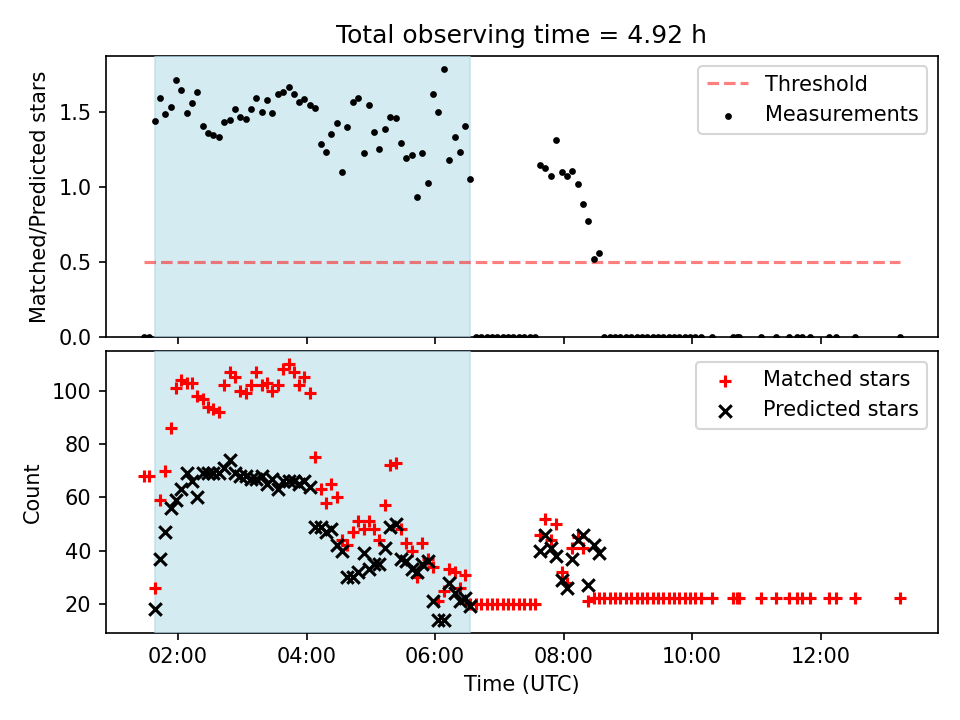 Total observing time = 4.92 h

Matched/Predicted stars

1.5
1.0
0.5
0.0

Threshold
Measurements

Count

100
80
60
40
20

Matched stars
Predicted stars

02:00
04:00
06:00
08:00
10:00
12:00

Time (UTC)